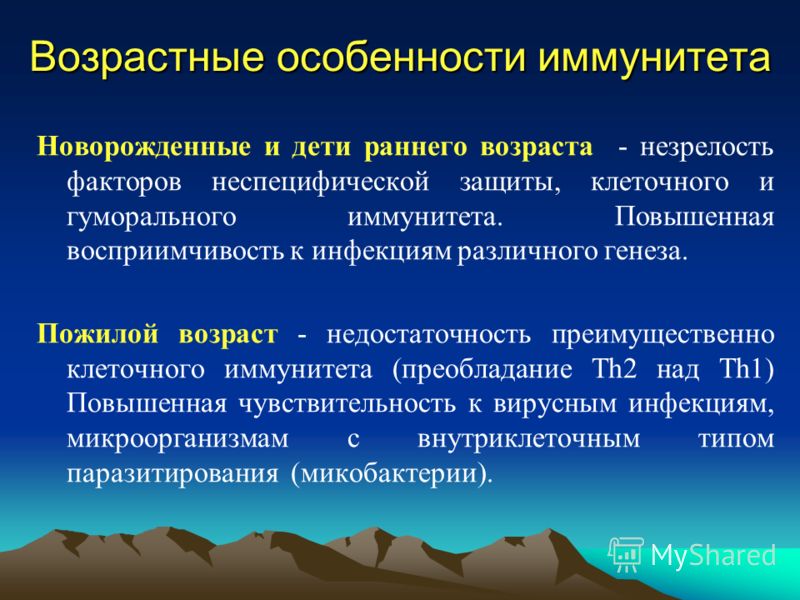 Возрастные особенности иммунитета

Новорожденные и дети раннего возраста - незрелость факторов неспецифической защиты, клеточного и гуморального иммунитета. Повышенная восприимчивость к инфекциям различного генеза.

Пожилой возраст - недостаточность преимущественно клеточного иммунитета (преобладание Th2 над Th1) Повышенная чувствительность к вирусным инфекциям, микроорганизмам с внутриклеточным типом паразитирования (микобактерии).

MyShared